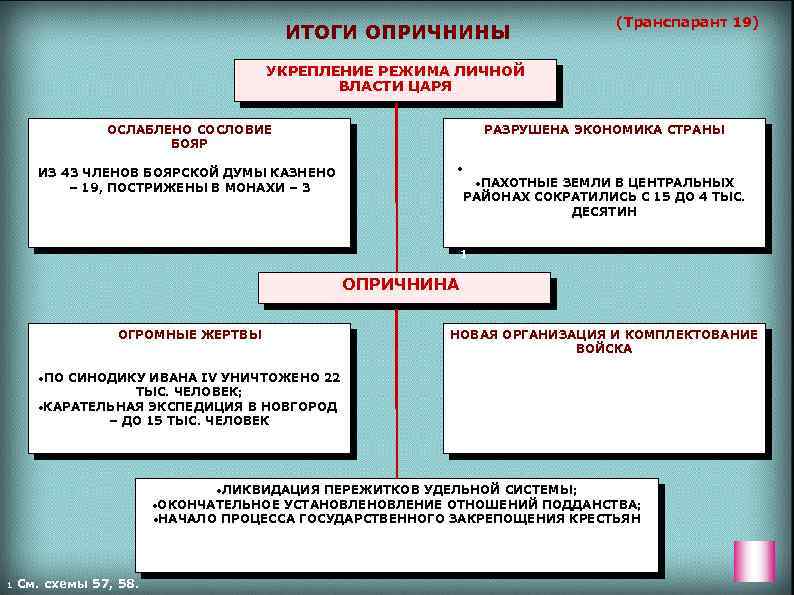 ИТОГИ ОПРИЧНИНЫ

(Транспарант 19)

УКРЕПЛЕНИЕ РЕЖИМА ЛИЧНОЙ ВЛАСТИ ЦАРЯ

ОСЛАБЛЕНО СОСЛОВИЕ БОЯР

ИЗ 43 ЧЛЕНОВ БОЯРСКОЙ ДУМЫ КАЗНЕНО – 19, ПОСТРИЖЕНЫ В МОНАХИ – 3

РАЗРУШЕНА ЭКОНОМИКА СТРАНЫ

•

•ПАХОТНЫЕ ЗЕМЛИ В ЦЕНТРАЛЬНЫХ РАЙОНАХ СОКРАТИЛИСЬ С 15 ДО 4 ТЫС. ДЕСЯТИН

1

ОПРИЧНИНА

ОГРОМНЫЕ ЖЕРТВЫ

•ПО СИНОДИКУ ИВАНА IV УНИЧТОЖЕНО 22 ТЫС. ЧЕЛОВЕК;
•КАРАТЕЛЬНАЯ ЭКСПЕДИЦИЯ В НОВГОРОД – ДО 15 ТЫС. ЧЕЛОВЕК

НОВАЯ ОРГАНИЗАЦИЯ И КОМПЛЕКТОВАНИЕ ВОЙСКА

•ЛИКВИДАЦИЯ ПЕРЕЖИТКОВ УДЕЛЬНОЙ СИСТЕМЫ;
•ОКОНЧАТЕЛЬНОЕ УСТАНОВЛЕНОВЛЕНИЕ ОТНОШЕНИЙ ПОДДАНСТВА;
•НАЧАЛО ПРОЦЕССА ГОСУДАРСТВЕННОГО ЗАКРЕПОЩЕНИЯ КРЕСТЬЯН

1 См. схемы 57, 58.